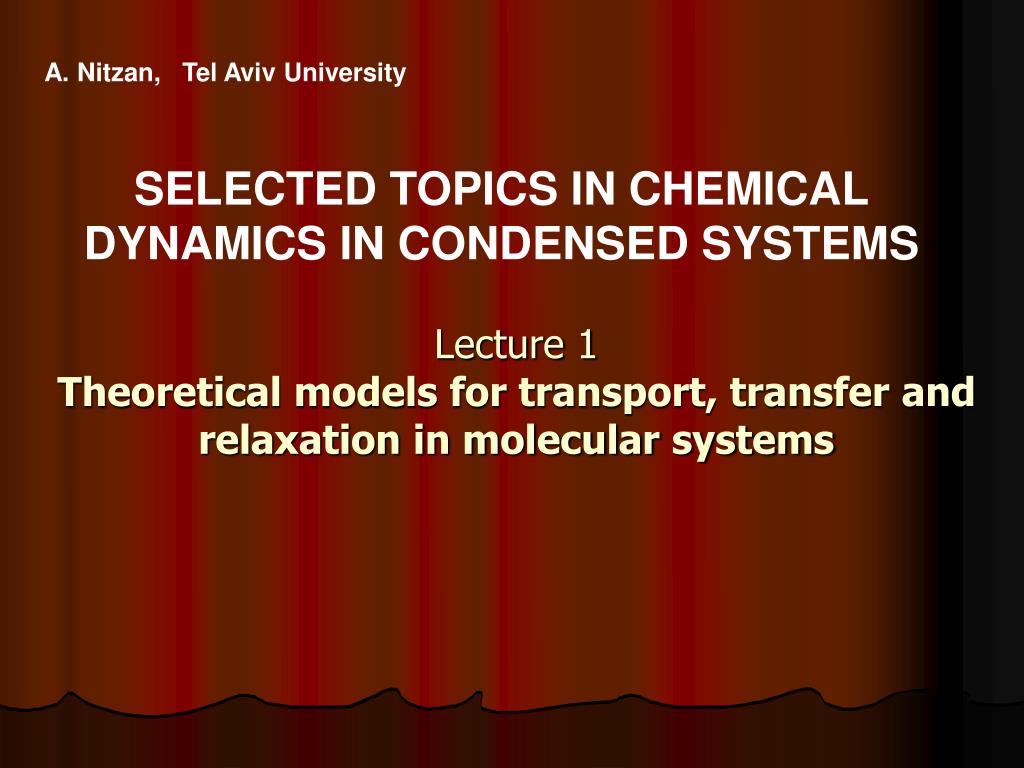 A. Nitzan,   Tel Aviv University

SELECTED TOPICS IN CHEMICAL DYNAMICS IN CONDENSED SYSTEMS

Lecture 1
Theoretical models for transport, transfer and relaxation in molecular systems